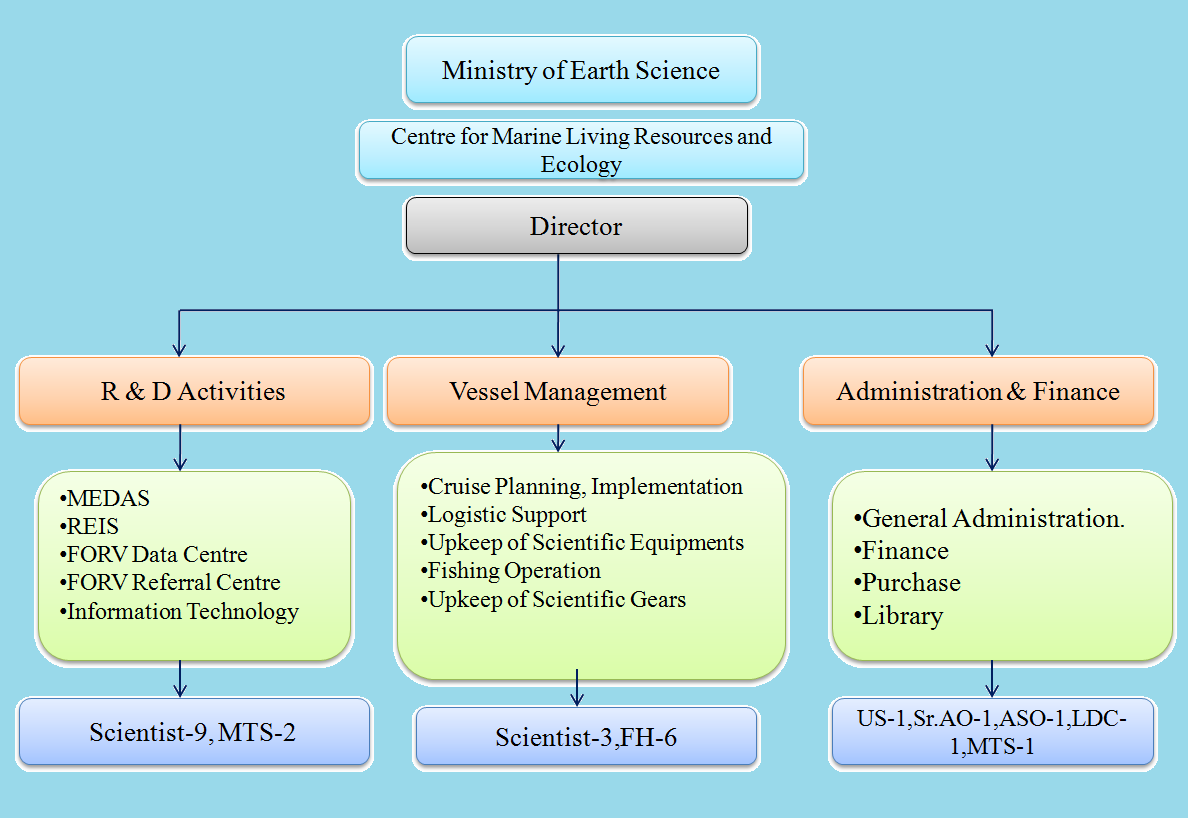 Ministry of Earth Science

Centre for Marine Living Resources and Ecology

Director

R & D Activities

•MEDAS
•REIS
•FORV Data Centre
•FORV Referral Centre
•Information Technology

Scientist-9, MTS-2

Vessel Management

•Cruise Planning, Implementation
•Logistic Support
•Upkeep of Scientific Equipments
•Fishing Operation
•Upkeep of Scientific Gears

Scientist-3,FH-6

Administration & Finance

•General Administration.
•Finance
•Purchase
•Library

US-1,Sr.AO-1,ASO-1,LDC-1,MTS-1